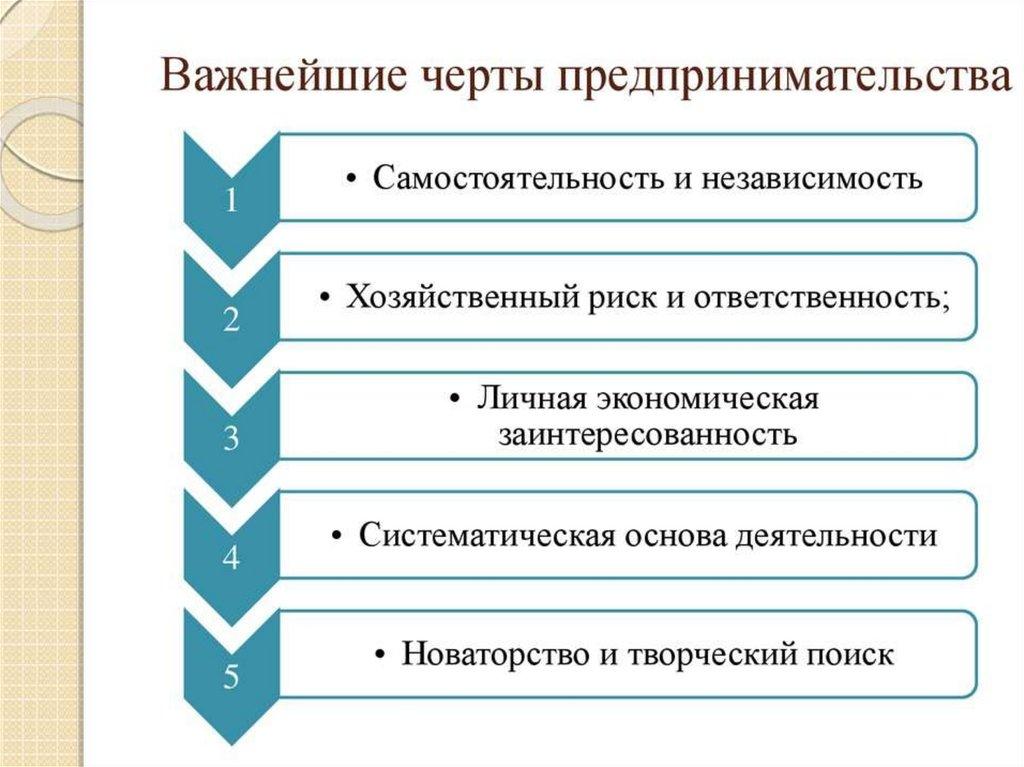 Важнейшие черты предпринимательства

1
• Самостоятельность и независимость

2
• Хозяйственный риск и ответственность;

3
• Личная экономическая заинтересованность

4
• Систематическая основа деятельности

5
• Новаторство и творческий поиск